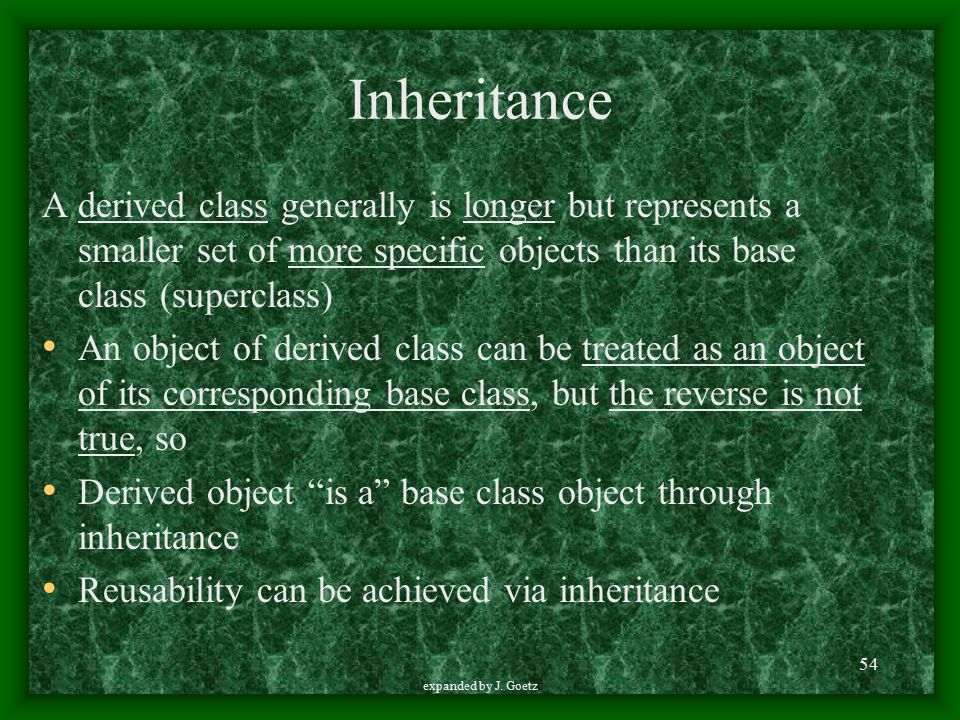 Inheritance

A derived class generally is longer but represents a smaller set of more specific objects than its base class (superclass)

• An object of derived class can be treated as an object of its corresponding base class, but the reverse is not true, so

• Derived object “is a” base class object through inheritance

• Reusability can be achieved via inheritance

54

expanded by J. Goetz